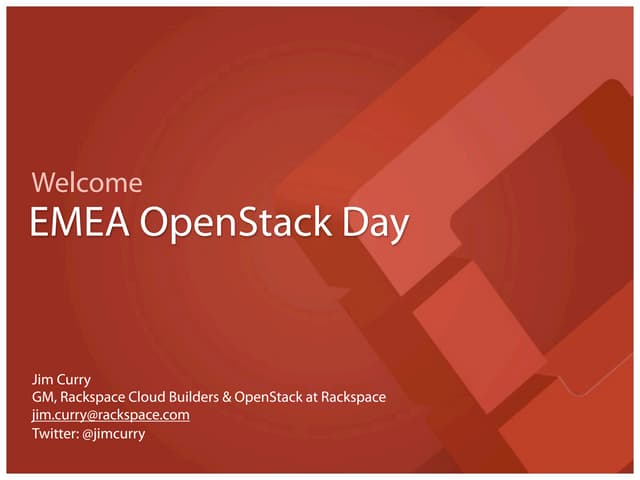 Welcome
EMEA OpenStack Day

Jim Curry
GM, Rackspace Cloud Builders & OpenStack at Rackspace
jim.curry@rackspace.com
Twitter: @jimcurry